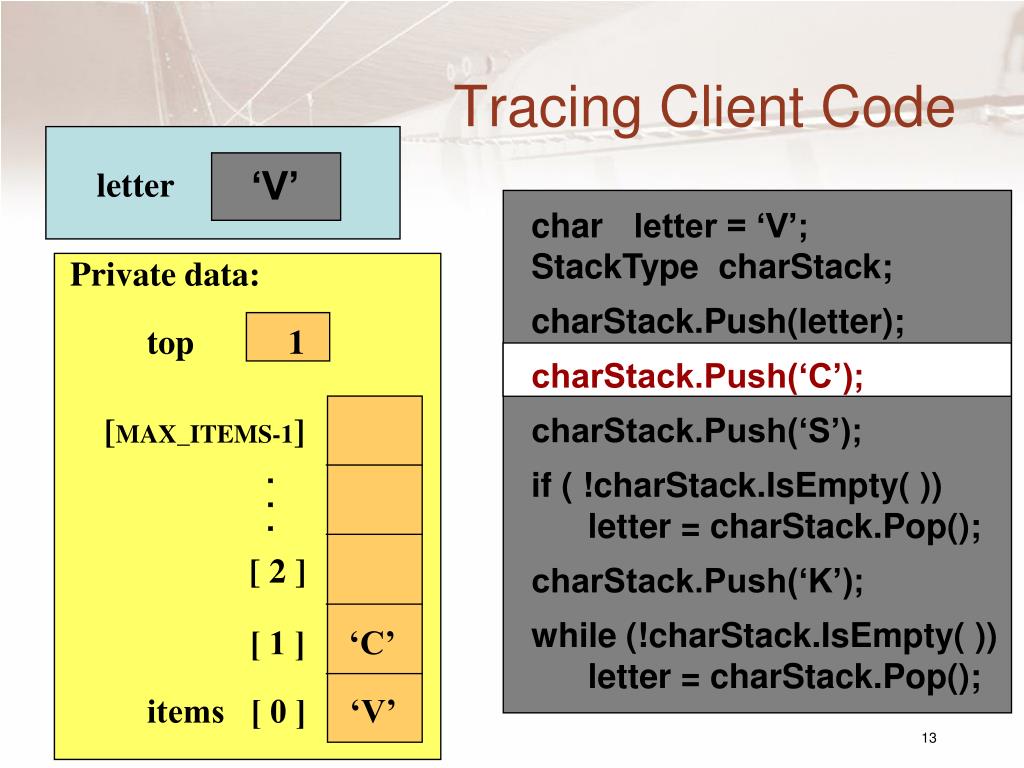 Tracing Client Code

letter ‘V’

Private data:

top 1

[MAX_ITEMS-1]

.
.
.

[ 2 ]

[ 1 ] ‘C’

items [ 0 ] ‘V’

char letter = ‘V’;
StackType charStack;
charStack.Push(letter);
charStack.Push(‘C’);
charStack.Push(‘S’);
if ( !charStack.IsEmpty( ))
letter = charStack.Pop();
charStack.Push(‘K’);
while (!charStack.IsEmpty( ))
letter = charStack.Pop();

13